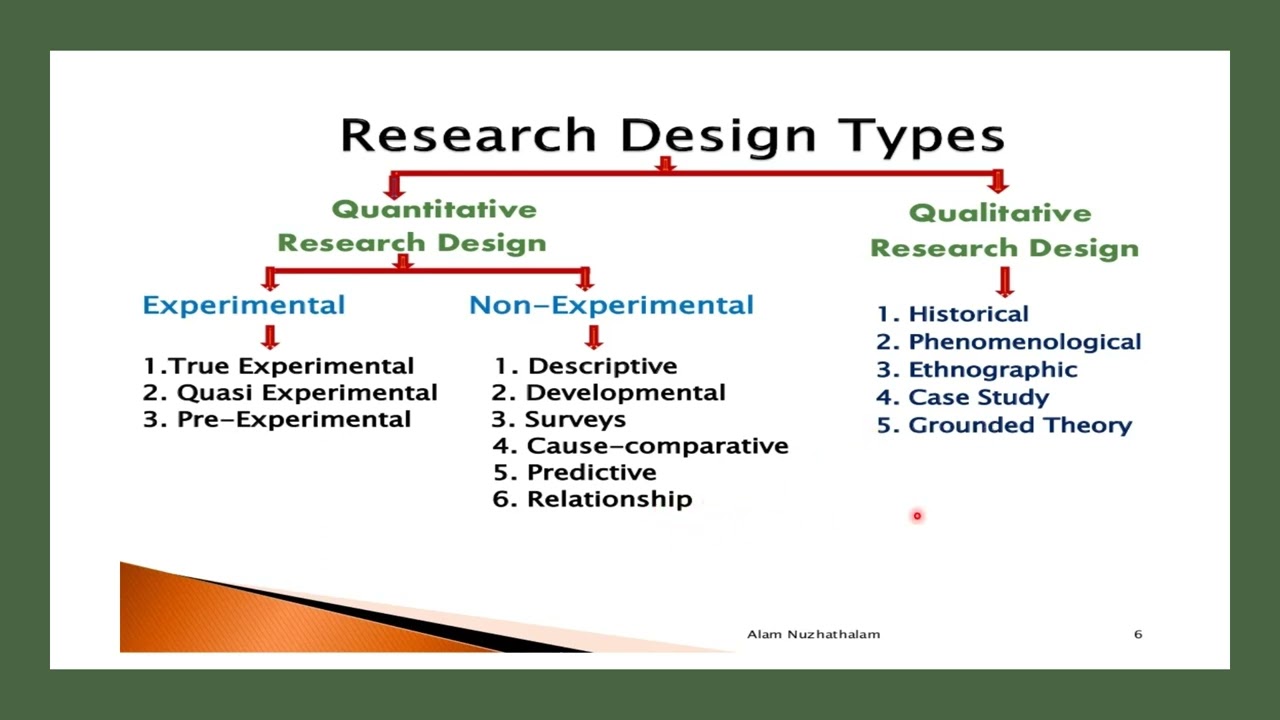 Research Design Types

Quantitative Research Design

Experimental

1.True Experimental
2. Quasi Experimental
3. Pre-Experimental

Non-Experimental

1. Descriptive
2. Developmental
3. Surveys
4. Cause-comparative
5. Predictive
6. Relationship

Qualitative Research Design

1. Historical
2. Phenomenological
3. Ethnographic
4. Case Study
5. Grounded Theory

Alam Nuzhathalam

6